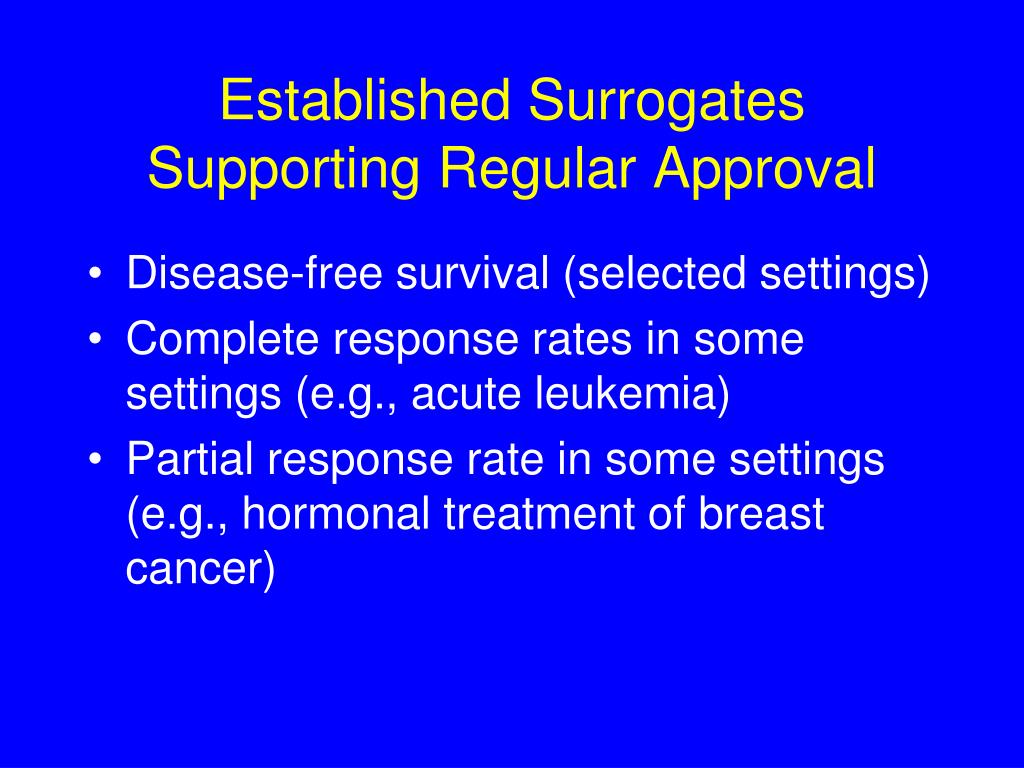 Established Surrogates Supporting Regular Approval

• Disease-free survival (selected settings)
• Complete response rates in some settings (e.g., acute leukemia)
• Partial response rate in some settings (e.g., hormonal treatment of breast cancer)